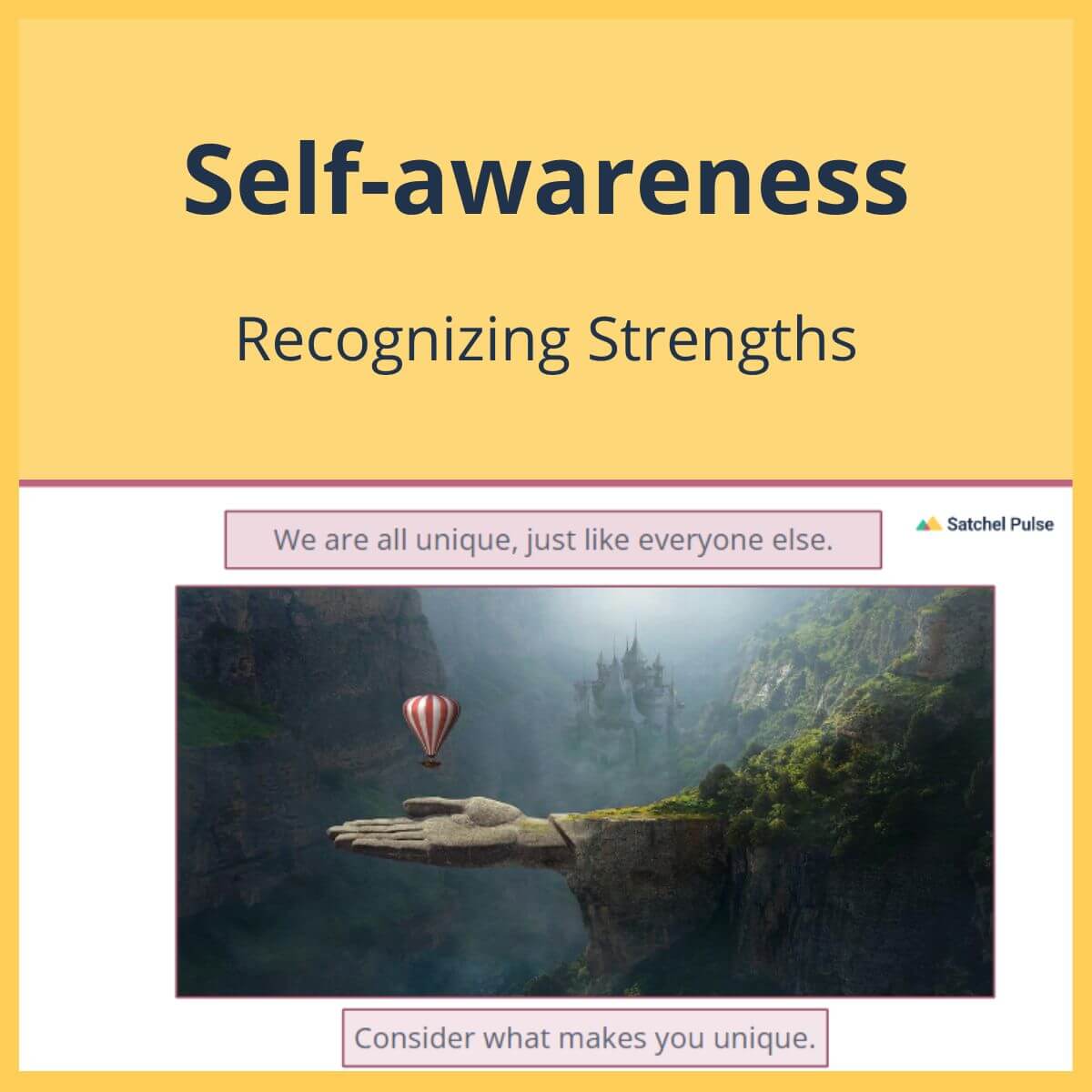 Self-awareness

Recognizing Strengths

We are all unique, just like everyone else.

Satchel Pulse

Consider what makes you unique.